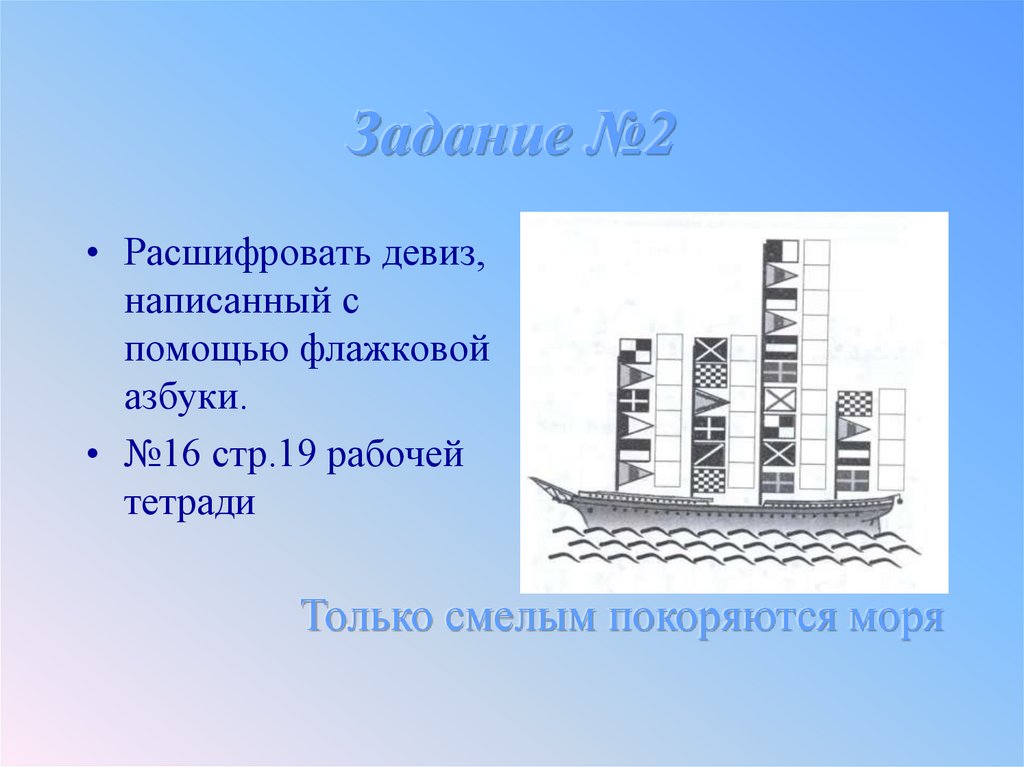 Задание №2

• Расшифровать девиз, написанный с помощью флажковой азбуки.

• №16 стр.19 рабочей тетради

Только смелым покоряются моря